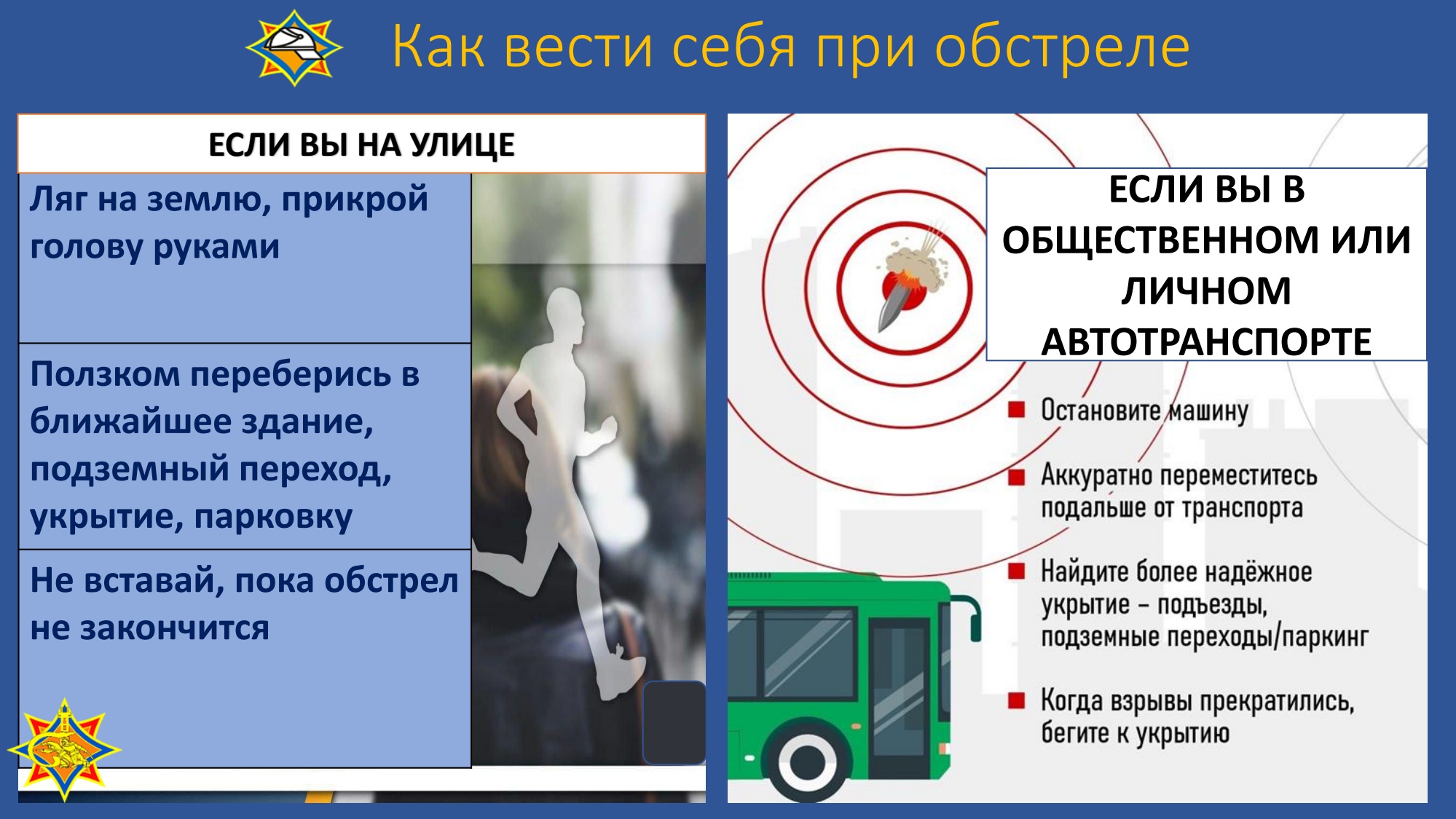 Как вести себя при обстреле

ЕСЛИ ВЫ НА УЛИЦЕ

Ляг на землю, прикрой голову руками

Ползком переберись в ближайшее здание, подземный переход, укрытие, парковку

Не вставай, пока обстрел не закончится

ЕСЛИ ВЫ В ОБЩЕСТВЕННОМ ИЛИ ЛИЧНОМ АВТОТРАНСПОРТЕ

Остановите машину

Аккуратно переместитесь подальше от транспорта

Найдите более надёжное укрытие – подъезды, подземные переходы/паркинг

Когда взрывы прекратились, бегите к укрытию